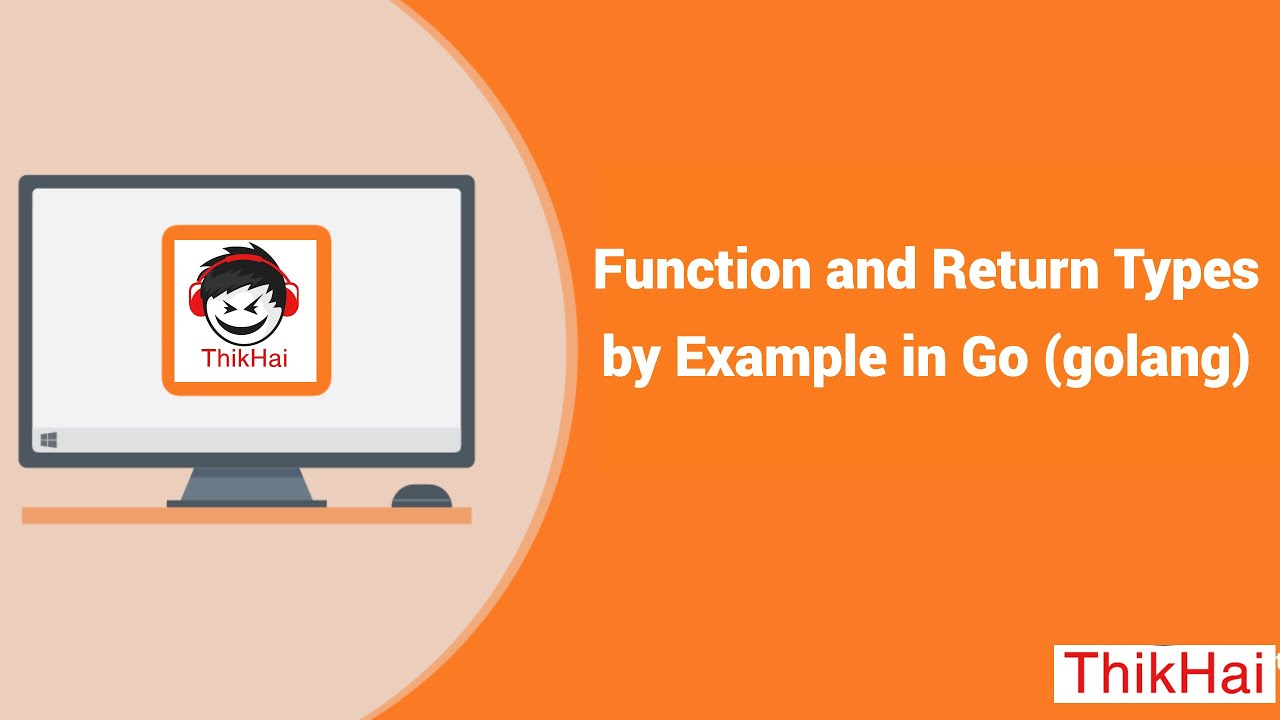 ThikHai

Function and Return Types by Example in Go (golang)

ThikHai